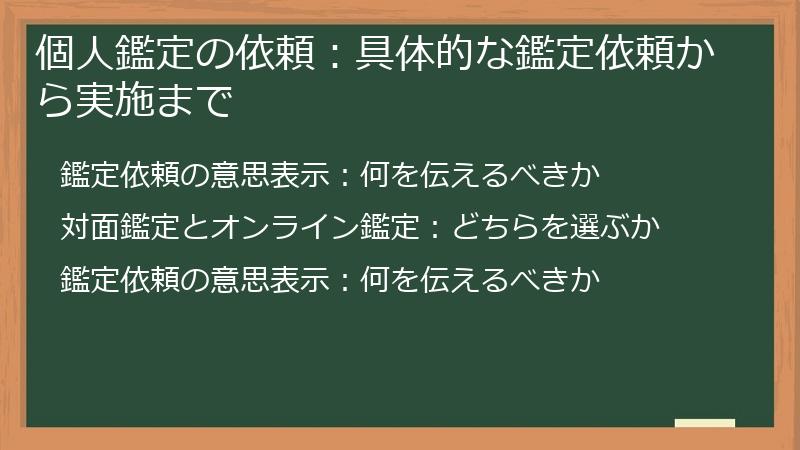 個人鑑定の依頼：具体的な鑑定依頼から実施まで

鑑定依頼の意思表示：何を伝えるべきか

対面鑑定とオンライン鑑定：どちらを選ぶか

鑑定依頼の意思表示：何を伝えるべきか